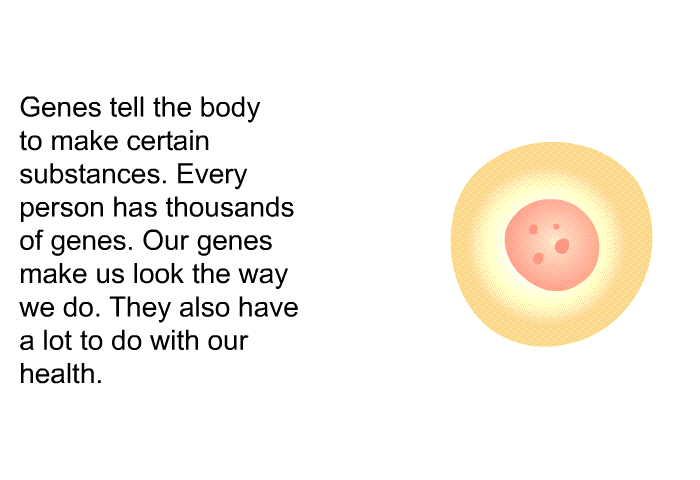 Genes tell the body to make certain substances. Every person has thousands of genes. Our genes make us look the way we do. They also have a lot to do with our health.